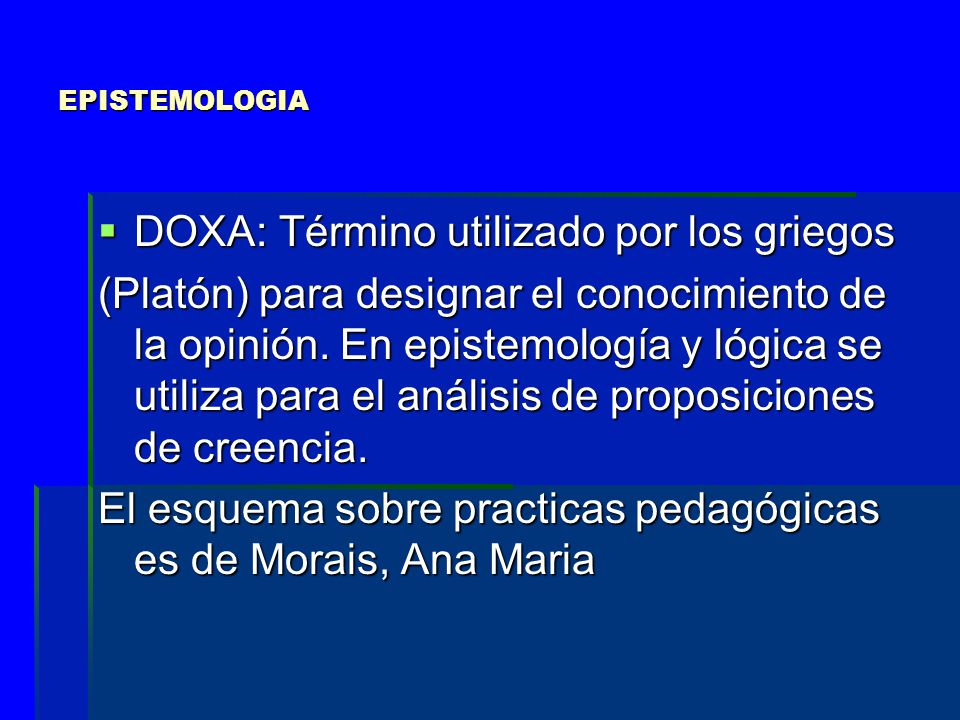 EPISTEMOLOGIA

▪ DOXA: Término utilizado por los griegos

(Platón) para designar el conocimiento de la opinión. En epistemología y lógica se utiliza para el análisis de proposiciones de creencia.

El esquema sobre practicas pedagógicas es de Morais, Ana Maria